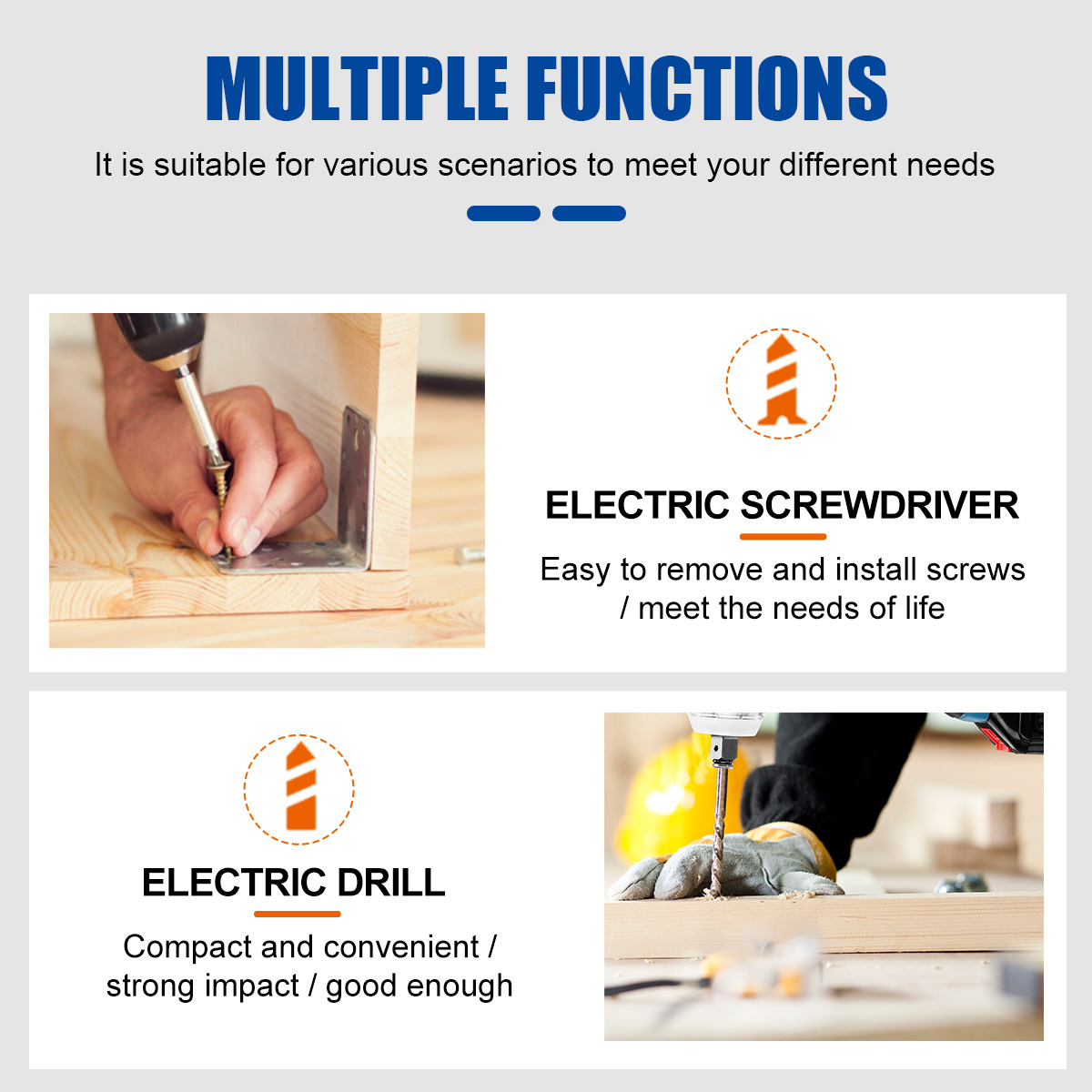 MULTIPLE FUNCTIONS

It is suitable for various scenarios to meet your different needs

ELECTRIC SCREWDRIVER

Easy to remove and install screws / meet the needs of life

ELECTRIC DRILL

Compact and convenient / strong impact / good enough